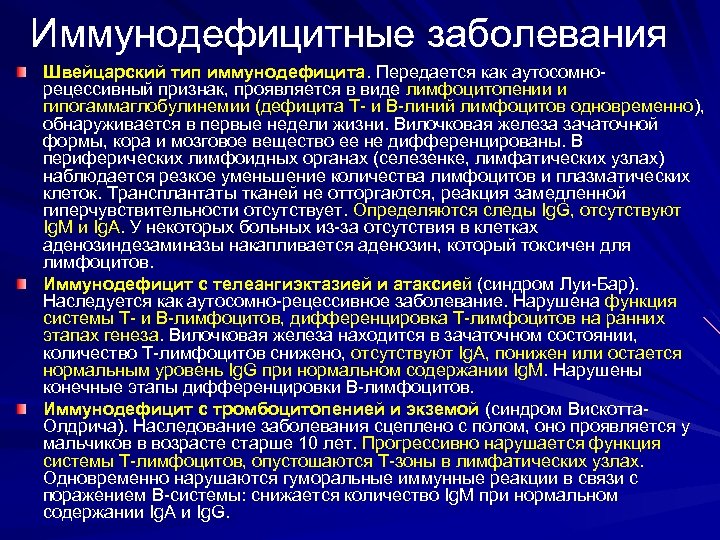 Иммунодефицитные заболевания

Швейцарский тип иммунодефицита. Передается как аутосомно-рецессивный признак, проявляется в виде лимфоцитопении и гипогаммаглобулинемии (дефицита Т- и В-линий лимфоцитов одновременно), обнаруживается в первые недели жизни. Вилочковая железа зачаточной формы, кора и мозговое вещество ее не дифференцированы. В периферических лимфоидных органах (селезенке, лимфатических узлах) наблюдается резкое уменьшение количества лимфоцитов и плазматических клеток. Трансплантаты тканей не отторгаются, реакция замедленной гиперчувствительности отсутствует. Определяются следы IgG, отсутствуют IgM и IgA. У некоторых больных из-за отсутствия в клетках аденозиндезаминазы накапливается аденозин, который токсичен для лимфоцитов.

Иммунодефицит с телеангиэктазией и атаксией (синдром Луи-Бар). Наследуется как аутосомно-рецессивное заболевание. Нарушена функция системы Т- и В-лимфоцитов, дифференцировка Т-лимфоцитов на ранних этапах генеза. Вилочковая железа находится в зачаточном состоянии, количество Т-лимфоцитов снижено, отсутствуют IgA, понижен или остается нормальным уровень IgG при нормальном содержании IgM. Нарушены конечные этапы дифференцировки В-лимфоцитов.

Иммунодефицит с тромбоцитопенией и экземой (синдром Вискотта-Олдрича). Наследование заболевания сцеплено с полом, оно проявляется у мальчиков в возрасте старше 10 лет. Прогрессивно нарушается функция системы Т-лимфоцитов, опустошаются Т-зоны в лимфатических узлах. Одновременно нарушаются гуморальные иммунные реакции в связи с поражением В-системы: снижается количество IgM при нормальном содержании IgA и IgG.